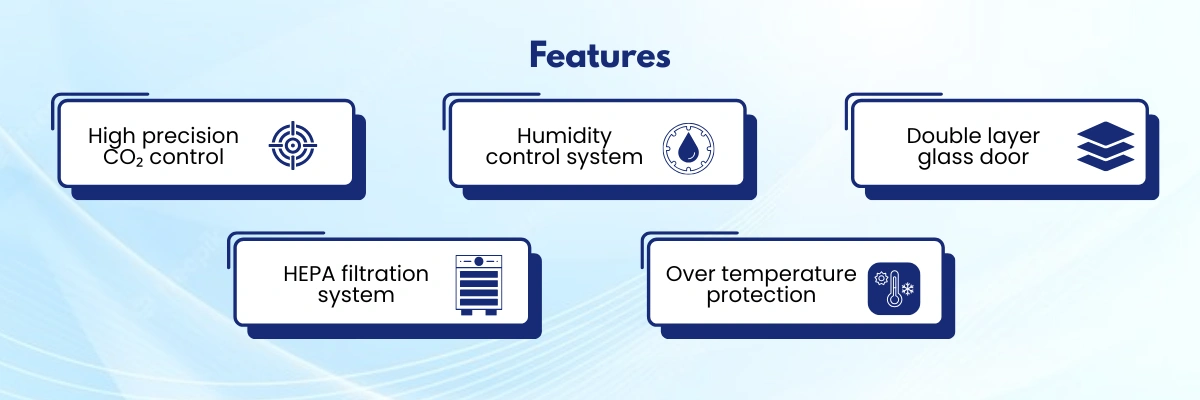 Features

High precision $CO_2$ control

Humidity control system

Double layer glass door

HEPA filtration system

Over temperature protection